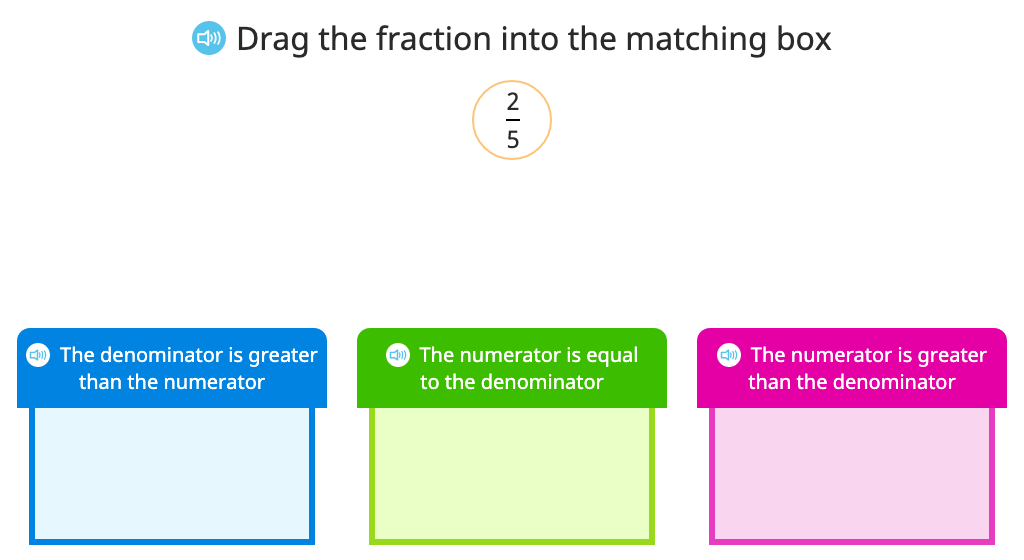 Drag the fraction into the matching box

$\frac{2}{5}$

The denominator is greater than the numerator

The numerator is equal to the denominator

The numerator is greater than the denominator